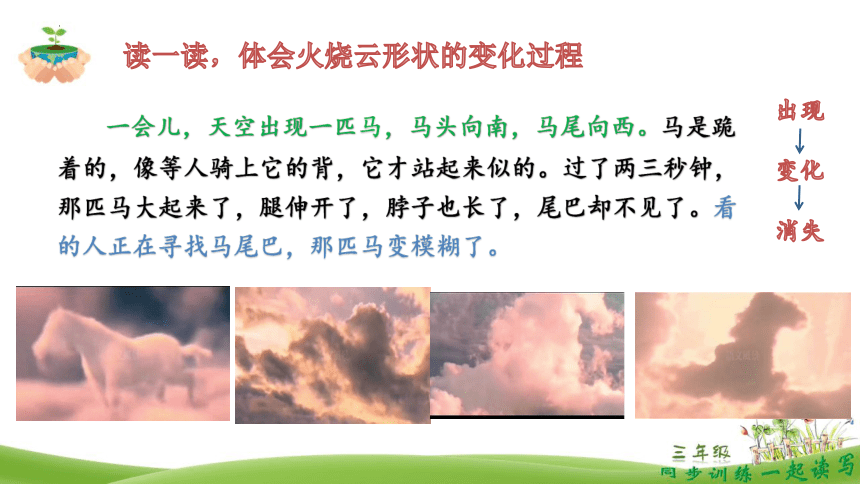 读一读，体会火烧云形状的变化过程

一会儿，天空出现一匹马，马头向南，马尾向西。马是跪着的，像等人骑上它的背，它才站起来似的。过了两三秒钟，那匹马大起来了，腿伸开了，脖子也长了，尾巴却不见了。看的人正在寻找马尾巴，那匹马变模糊了。

出现
变化
消失

三年级
同步训练 一起读写